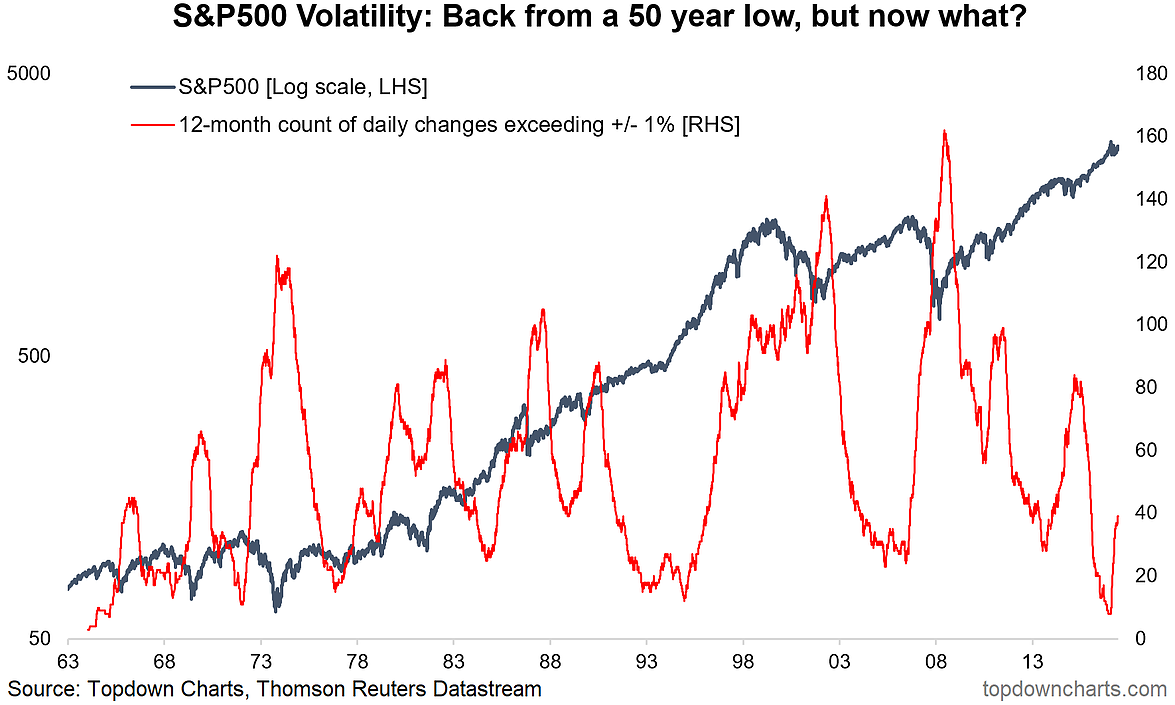 S&P500 Volatility: Back from a 50 year low, but now what?

S&P500 [Log scale, LHS]
12-month count of daily changes exceeding +/- 1% [RHS]

5000
500
50

180
160
140
120
100
80
60
40
20
0

63
68
73
78
83
88
93
98
03
08
13

Source: Topdown Charts, Thomson Reuters Datastream
topdowncharts.com